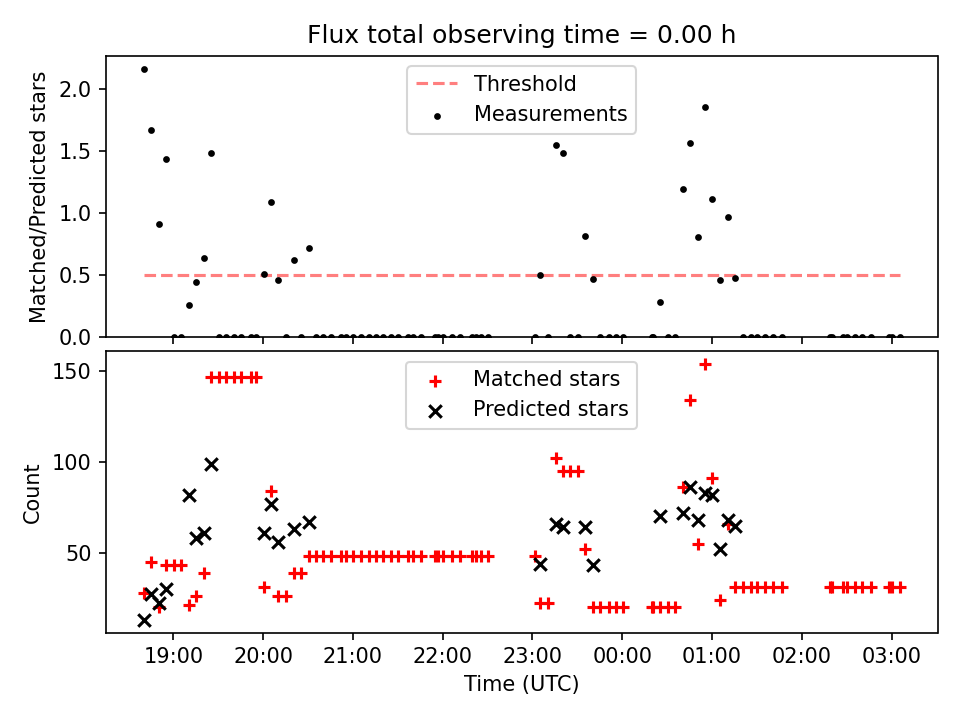 Flux total observing time = 0.00 h

Threshold
Measurements

Matched/Predicted stars
2.0
1.5
1.0
0.5
0.0

Matched stars
Predicted stars

Count
150
100
50

19:00
20:00
21:00
22:00
23:00
00:00
01:00
02:00
03:00
Time (UTC)